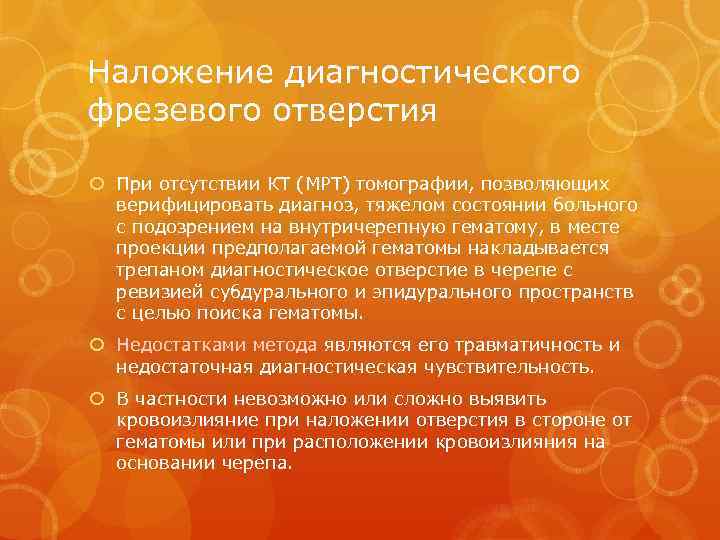 Наложение диагностического фрезевого отверстия

При отсутствии КТ (МРТ) томографии, позволяющих верифицировать диагноз, тяжелом состоянии больного с подозрением на внутричерепную гематому, в месте проекции предполагаемой гематомы накладывается трепаном диагностическое отверстие в черепе с ревизией субдурального и эпидурального пространств с целью поиска гематомы.

Недостатками метода являются его травматичность и недостаточная диагностическая чувствительность.

В частности невозможно или сложно выявить кровоизлияние при наложении отверстия в стороне от гематомы или при расположении кровоизлияния на основании черепа.